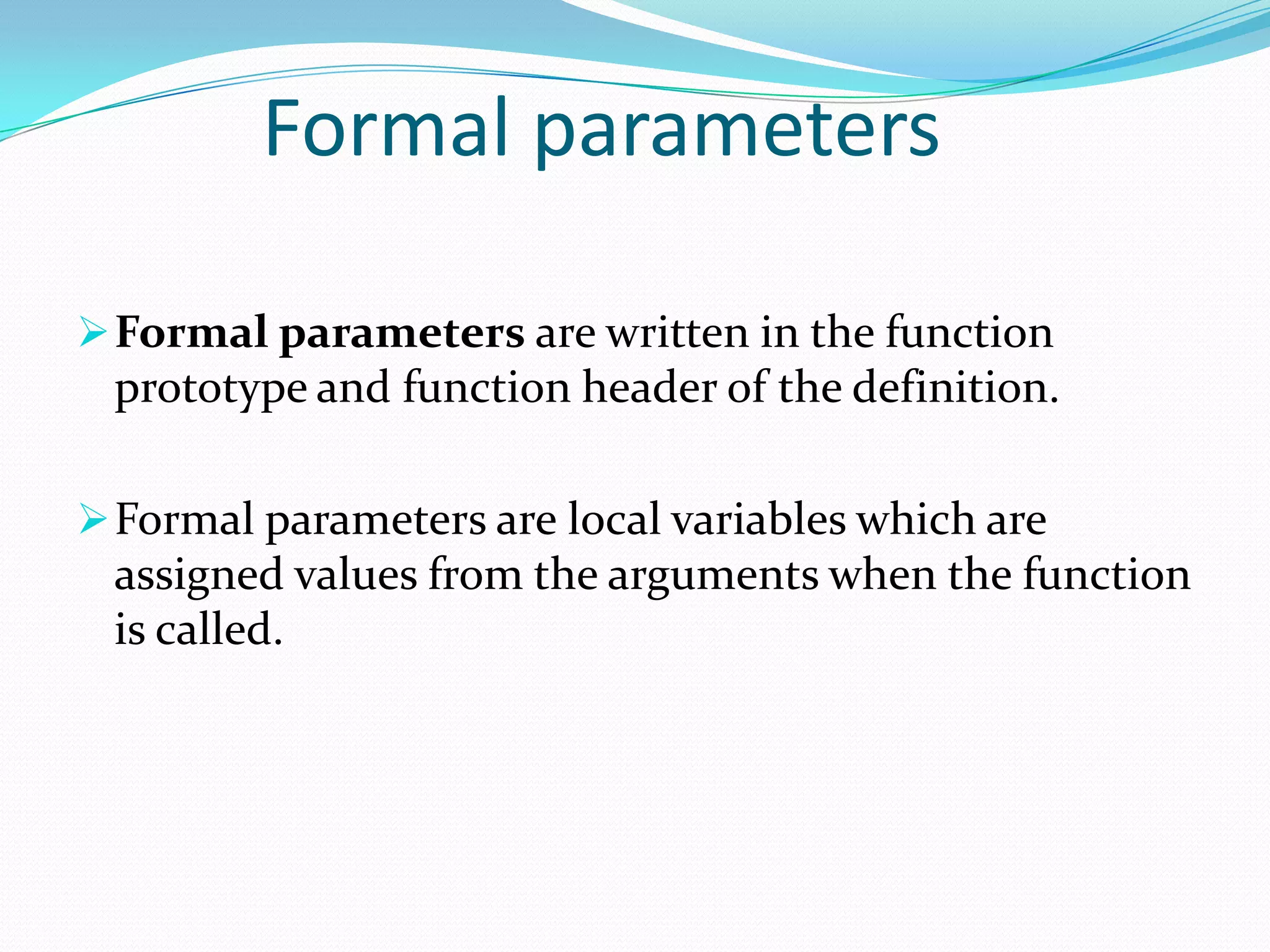 Formal parameters

➢ Formal parameters are written in the function prototype and function header of the definition.

➢ Formal parameters are local variables which are assigned values from the arguments when the function is called.